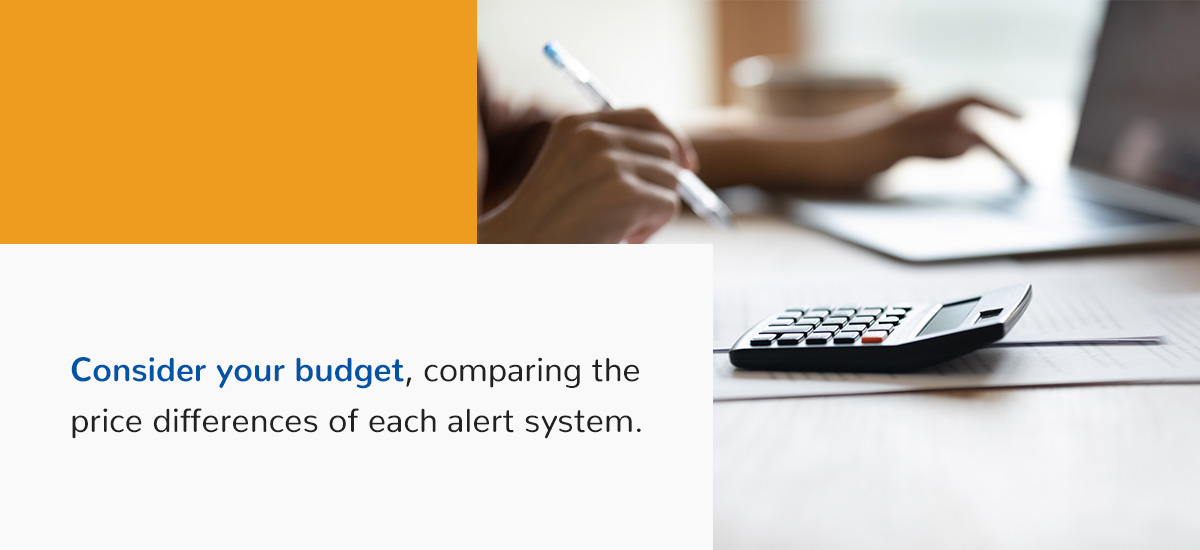 Consider your budget, comparing the price differences of each alert system.